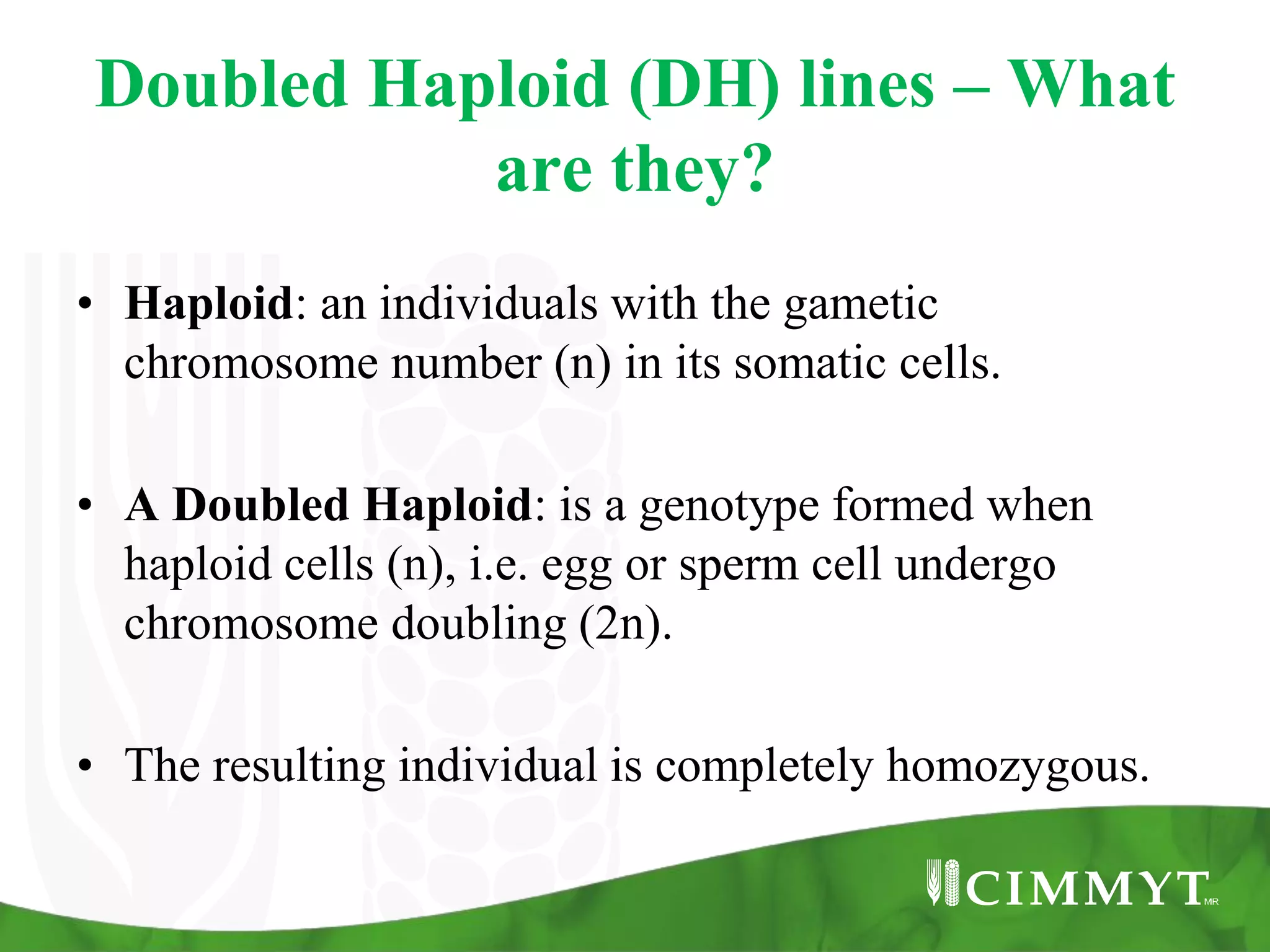 Doubled Haploid (DH) lines – What are they?

• Haploid: an individuals with the gametic chromosome number (n) in its somatic cells.

• A Doubled Haploid: is a genotype formed when haploid cells (n), i.e. egg or sperm cell undergo chromosome doubling (2n).

• The resulting individual is completely homozygous.

CIMMYT MR